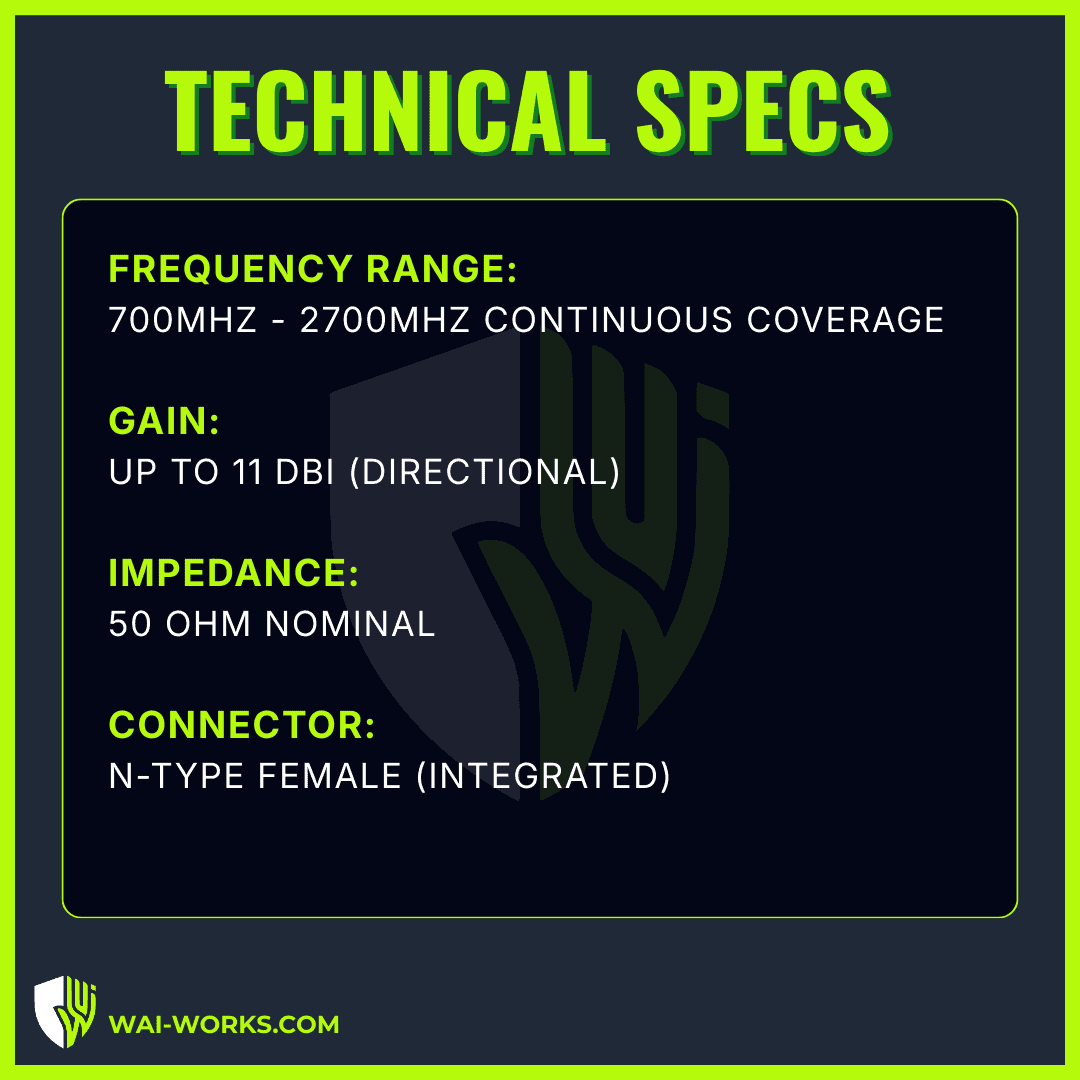 TECHNICAL SPECS

FREQUENCY RANGE:
700MHZ - 2700MHZ CONTINUOUS COVERAGE

GAIN:
UP TO 11 DBI (DIRECTIONAL)

IMPEDANCE:
50 OHM NOMINAL

CONNECTOR:
N-TYPE FEMALE (INTEGRATED)

WAI-WORKS.COM